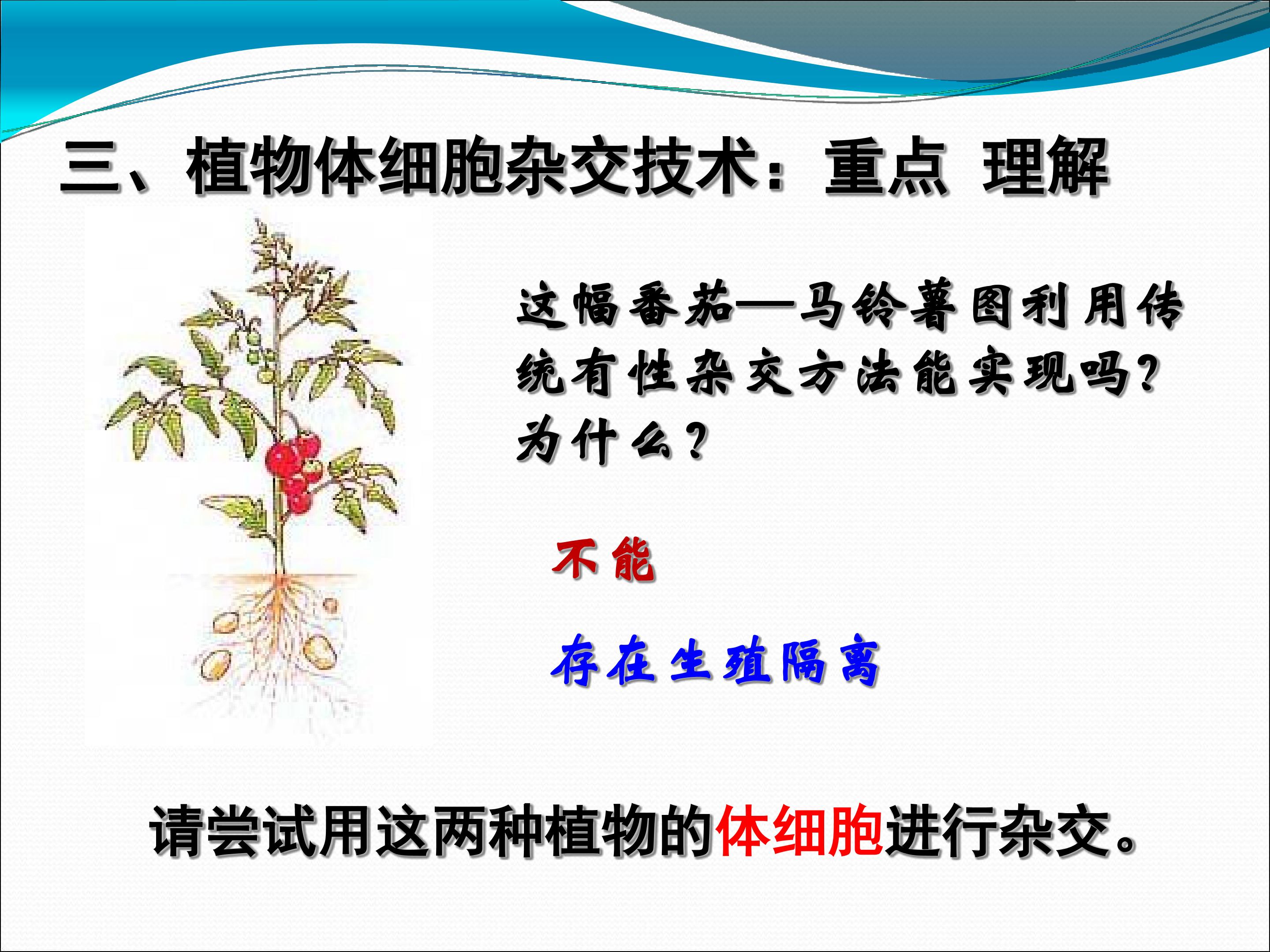 三、植物体细胞杂交技术：重点 理解

这幅番茄—马铃薯图利用传统有性杂交方法能实现吗？为什么？

不能

存在生殖隔离

请尝试用这两种植物的体细胞进行杂交。